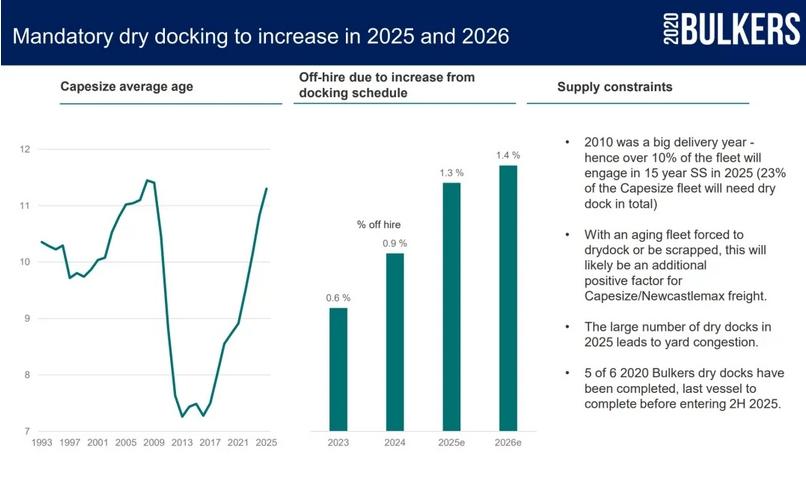 Mandatory dry docking to increase in 2025 and 2026

2020 BULKERS

Capesize average age

12
11
10
9
8
7
1993 1997 2001 2005 2009 2013 2017 2021 2025

Off-hire due to increase from docking schedule

% off hire

0.6 %
0.9 %
1.3 %
1.4 %

2023 2024 2025e 2026e

Supply constraints

• 2010 was a big delivery year - hence over 10% of the fleet will engage in 15 year SS in 2025 (23% of the Capesize fleet will need dry dock in total)

• With an aging fleet forced to drydock or be scrapped, this will likely be an additional positive factor for Capesize/Newcastlemax freight.

• The large number of dry docks in 2025 leads to yard congestion.

• 5 of 6 2020 Bulkers dry docks have been completed, last vessel to complete before entering 2H 2025.